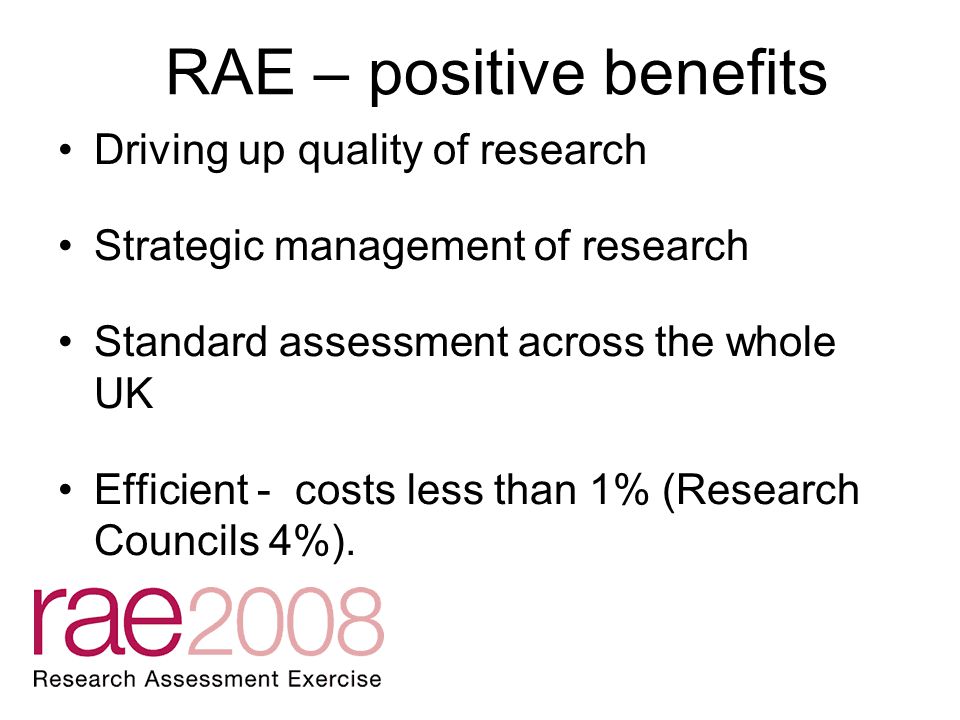 RAE – positive benefits

• Driving up quality of research

• Strategic management of research

• Standard assessment across the whole UK

• Efficient - costs less than 1% (Research Councils 4%).

rae2008
Research Assessment Exercise